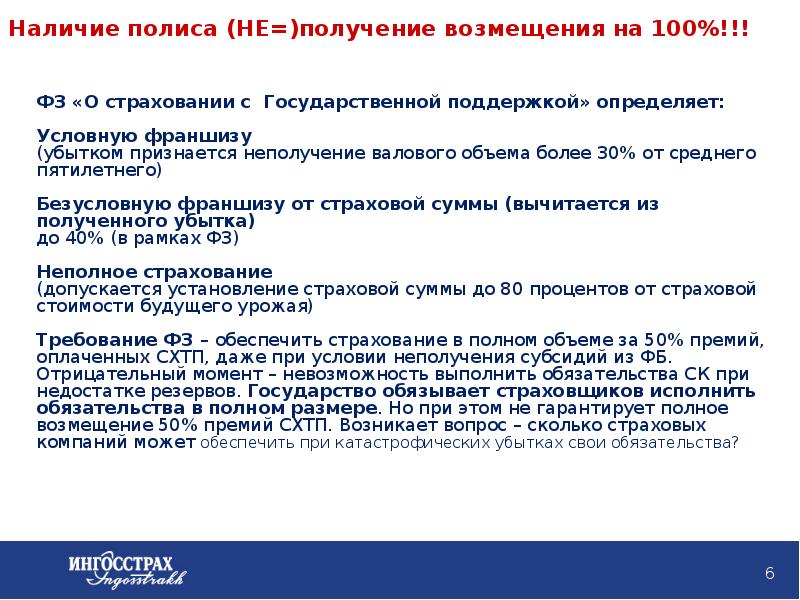 Наличие полиса (НЕ=)получение возмещения на 100%!!!

ФЗ «О страховании с Государственной поддержкой» определяет:

Условную франшизу
(убытком признается неполучение валового объема более 30% от среднего пятилетнего)

Безусловную франшизу от страховой суммы (вычитается из полученного убытка)
до 40% (в рамках ФЗ)

Неполное страхование
(допускается установление страховой суммы до 80 процентов от страховой стоимости будущего урожая)

Требование ФЗ – обеспечить страхование в полном объеме за 50% премий, оплаченных СХТП, даже при условии неполучения субсидий из ФБ. Отрицательный момент – невозможность выполнить обязательства СК при недостатке резервов. Государство обязывает страховщиков исполнить обязательства в полном размере. Но при этом не гарантирует полное возмещение 50% премий СХТП. Возникает вопрос – сколько страховых компаний может обеспечить при катастрофических убытках свои обязательства?

ИНГОССТРАХ
Ingosstrakh

6